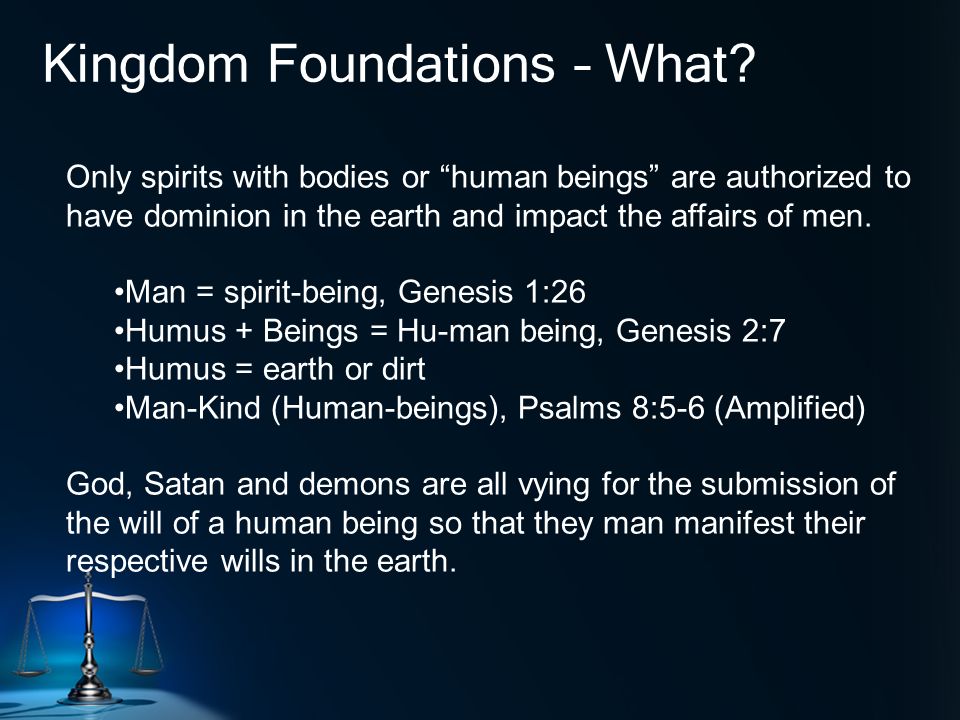 Kingdom Foundations – What?

Only spirits with bodies or “human beings” are authorized to have dominion in the earth and impact the affairs of men.

•Man = spirit-being, Genesis 1:26
•Humus + Beings = Hu-man being, Genesis 2:7
•Humus = earth or dirt
•Man-Kind (Human-beings), Psalms 8:5-6 (Amplified)

God, Satan and demons are all vying for the submission of the will of a human being so that they man manifest their respective wills in the earth.